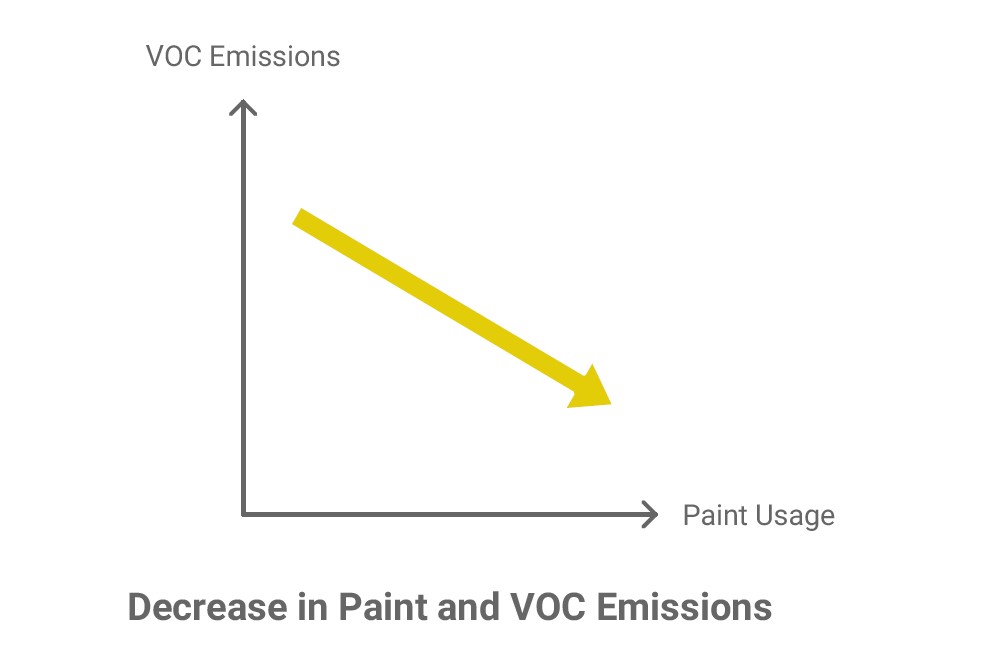 VOC Emissions

Paint Usage

Decrease in Paint and VOC Emissions